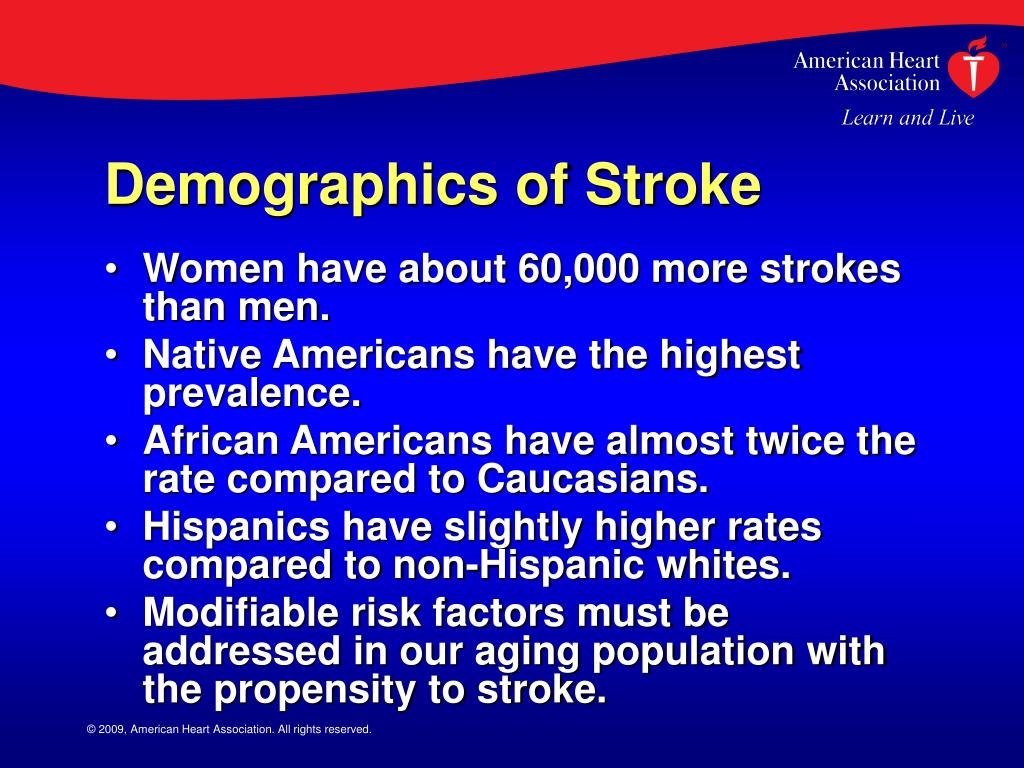 American Heart Association
Learn and Live

Demographics of Stroke

• Women have about 60,000 more strokes than men.
• Native Americans have the highest prevalence.
• African Americans have almost twice the rate compared to Caucasians.
• Hispanics have slightly higher rates compared to non-Hispanic whites.
• Modifiable risk factors must be addressed in our aging population with the propensity to stroke.

© 2009, American Heart Association. All rights reserved.